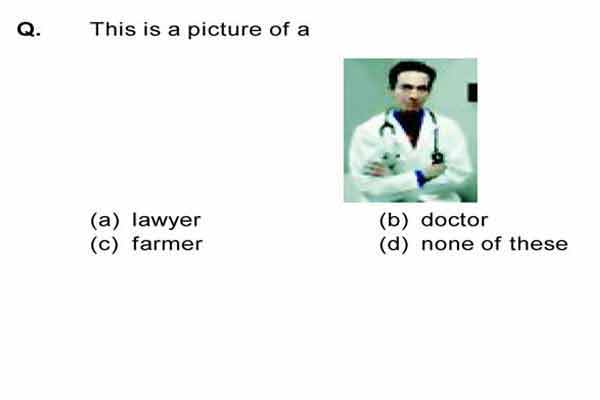 Q. This is a picture of a

(a) lawyer
(b) doctor
(c) farmer
(d) none of these